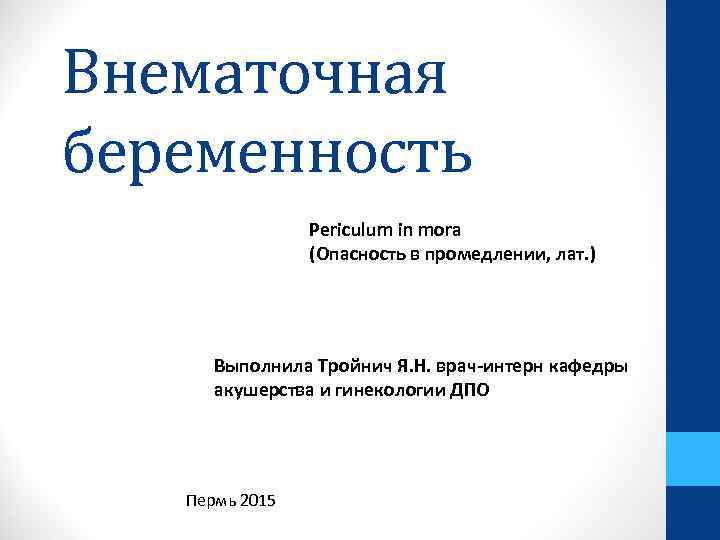 Внематочная беременность

Periculum in mora
(Опасность в промедлении, лат.)

Выполнила Тройнич Я.Н. врач-интерн кафедры акушерства и гинекологии ДПО

Пермь 2015